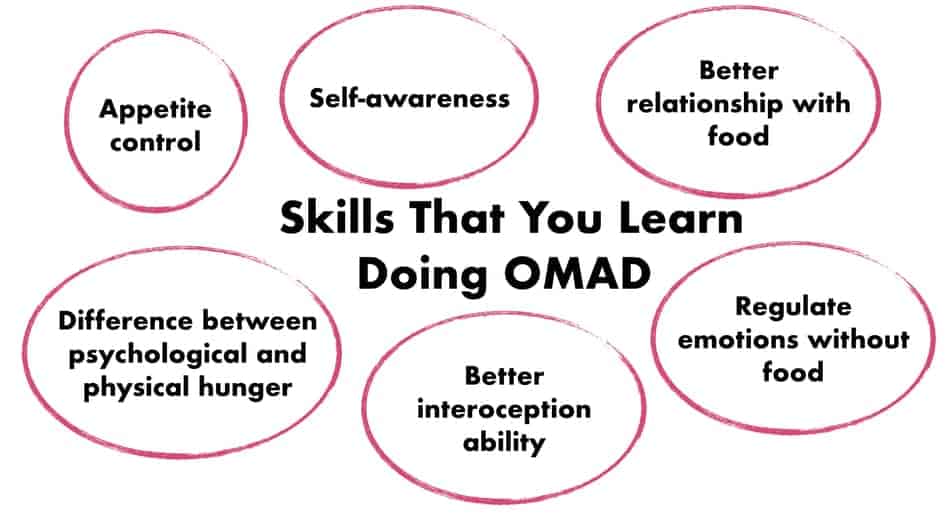 Appetite control

Self-awareness

Better relationship with food

Skills That You Learn Doing OMAD

Difference between psychological and physical hunger

Better interoception ability

Regulate emotions without food